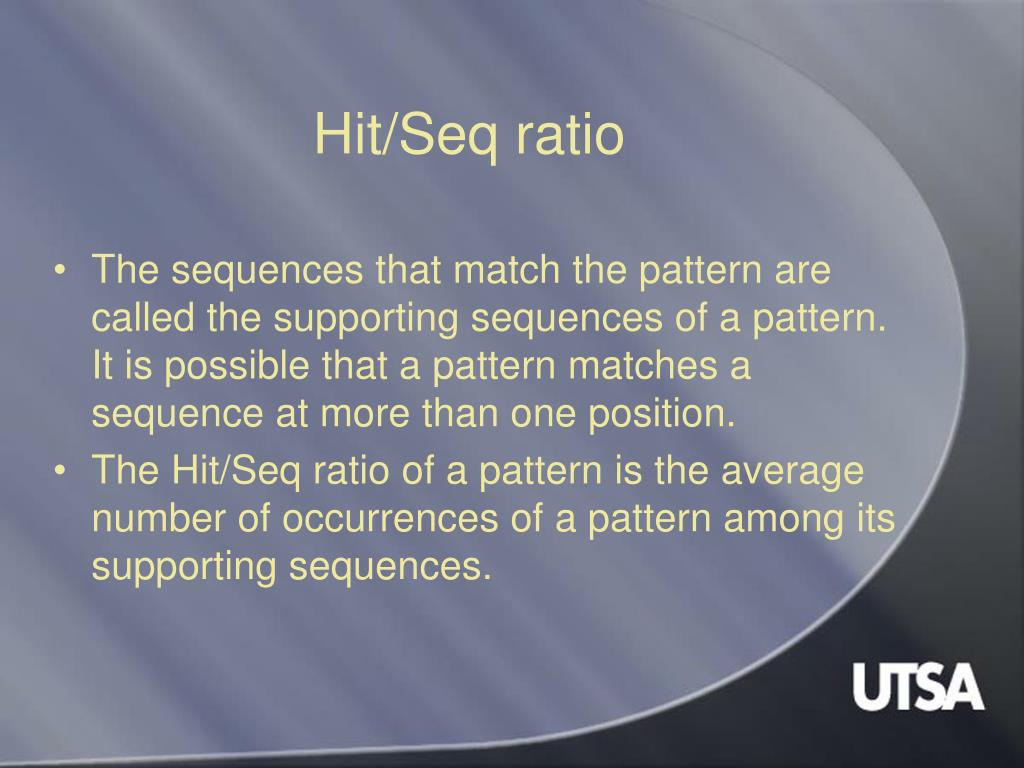 Hit/Seq ratio

• The sequences that match the pattern are called the supporting sequences of a pattern. It is possible that a pattern matches a sequence at more than one position.
• The Hit/Seq ratio of a pattern is the average number of occurrences of a pattern among its supporting sequences.

UTSA